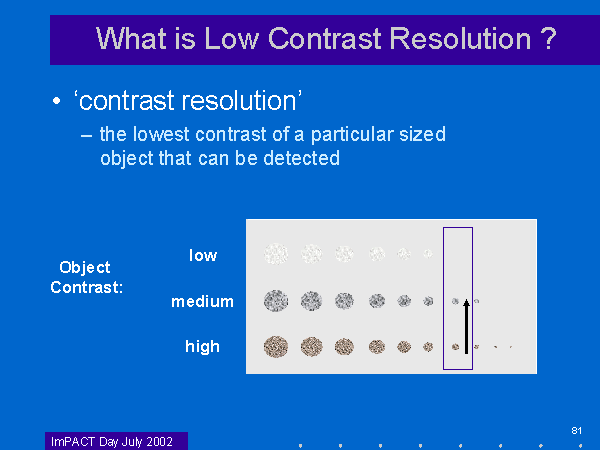 What is Low Contrast Resolution ?

• ‘contrast resolution’
– the lowest contrast of a particular sized object that can be detected

Object Contrast:

low

medium

high

81

ImPACT Day July 2002